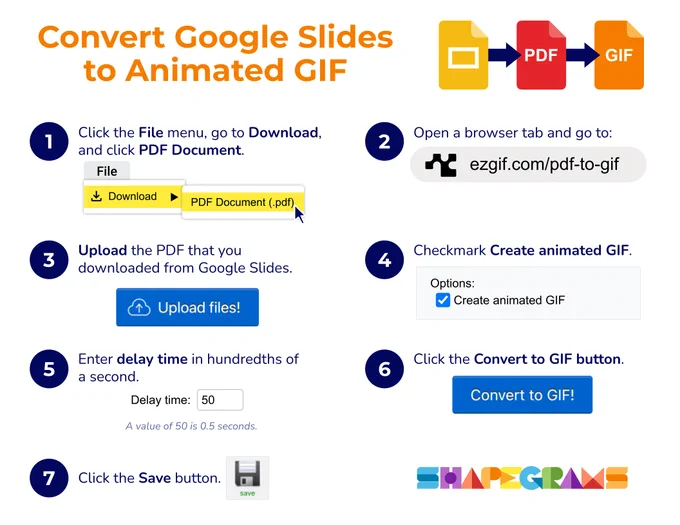 Convert Google Slides to Animated GIF

PDF

GIF

1 Click the File menu, go to Download, and click PDF Document.

File
Download
PDF Document (.pdf)

2 Open a browser tab and go to:

ezgif.com/pdf-to-gif

3 Upload the PDF that you downloaded from Google Slides.

Upload files!

4 Checkmark Create animated GIF.

Options:
Create animated GIF

5 Enter delay time in hundredths of a second.

Delay time: 50

A value of 50 is 0.5 seconds.

6 Click the Convert to GIF button.

Convert to GIF!

7 Click the Save button.

save

SHAPEGRAMS